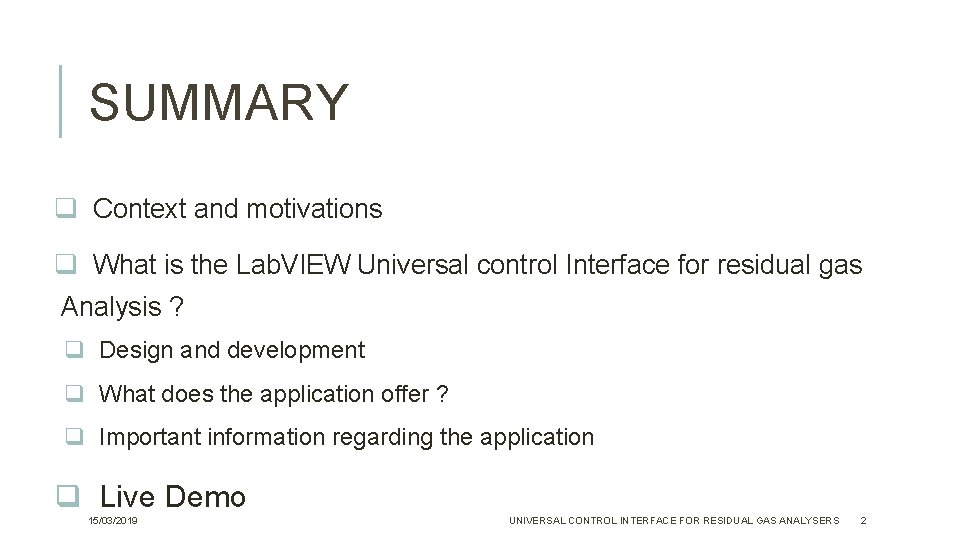 SUMMARY

❑ Context and motivations

❑ What is the LabVIEW Universal control Interface for residual gas Analysis ?

❑ Design and development

❑ What does the application offer ?

❑ Important information regarding the application

❑ Live Demo

15/03/2019

UNIVERSAL CONTROL INTERFACE FOR RESIDUAL GAS ANALYSERS

2